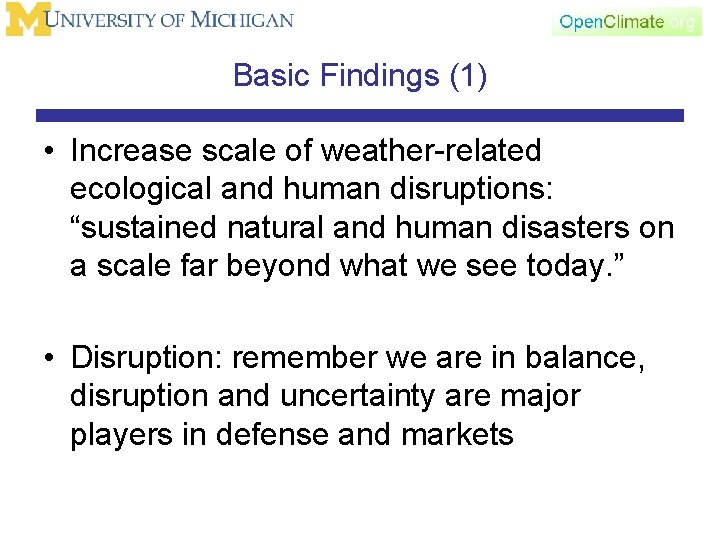 M UNIVERSITY OF MICHIGAN

OpenClimate.org

Basic Findings (1)

• Increase scale of weather-related ecological and human disruptions: “sustained natural and human disasters on a scale far beyond what we see today.”

• Disruption: remember we are in balance, disruption and uncertainty are major players in defense and markets